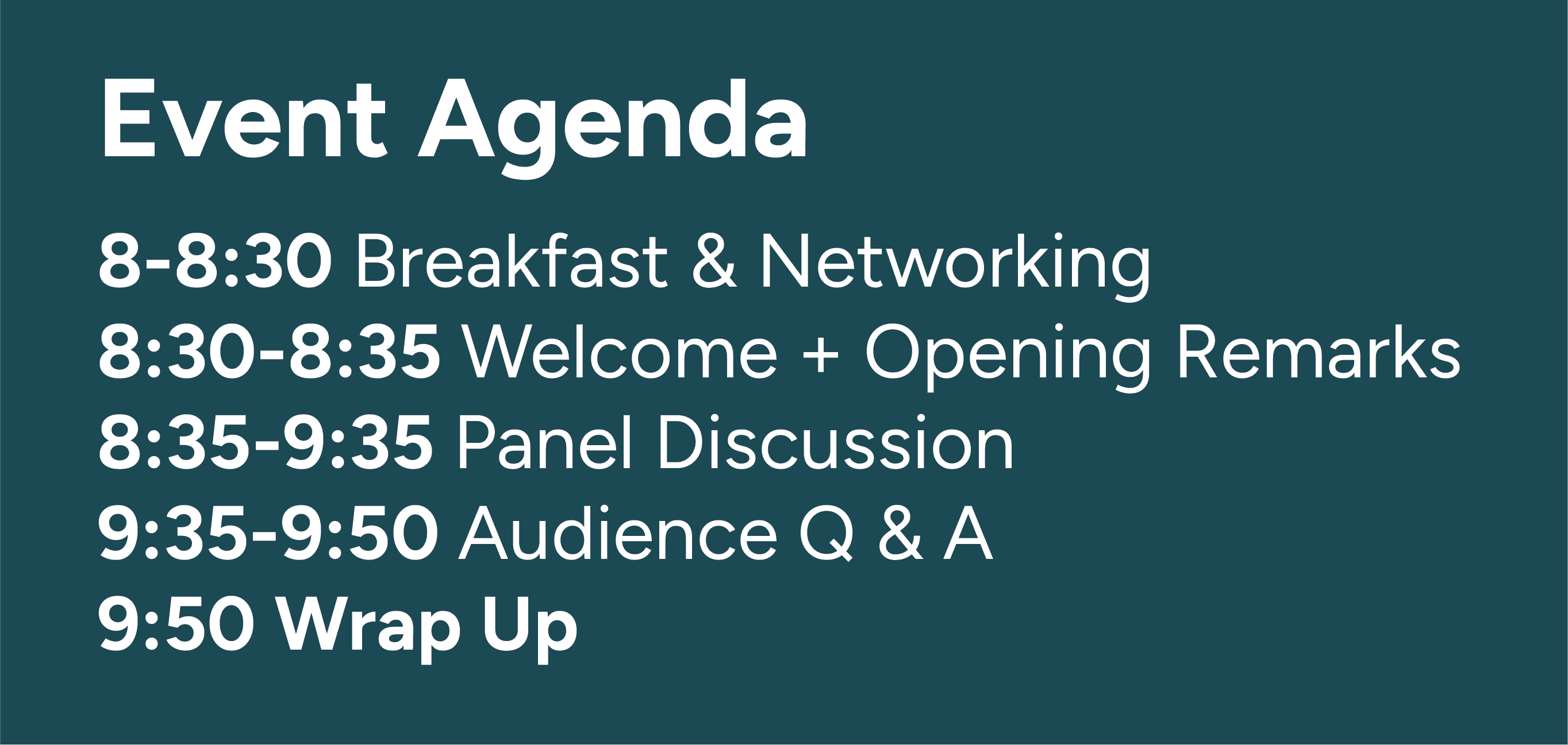 Event Agenda

8-8:30 Breakfast & Networking
8:30-8:35 Welcome + Opening Remarks
8:35-9:35 Panel Discussion
9:35-9:50 Audience Q & A
9:50 Wrap Up